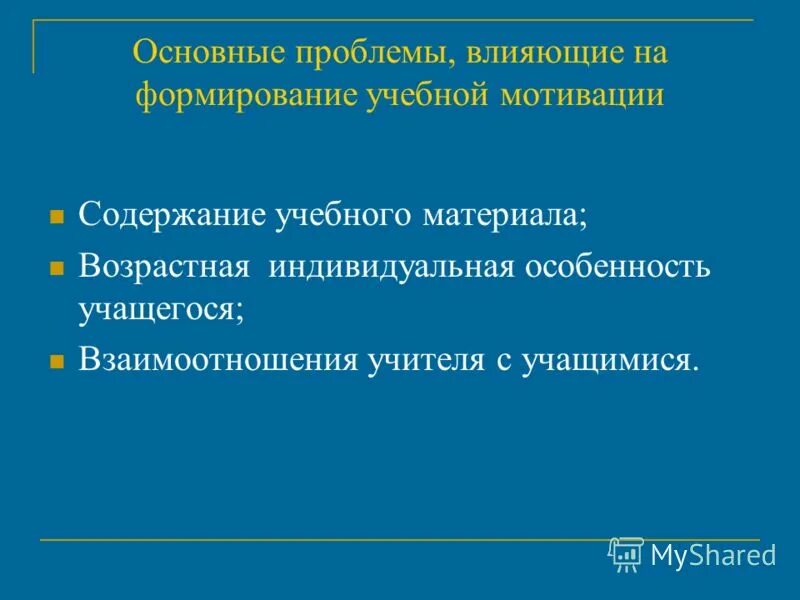 Основные проблемы, влияющие на формирование учебной мотивации

- Содержание учебного материала;
- Возрастная индивидуальная особенность учащегося;
- Взаимоотношения учителя с учащимися.

MyShared